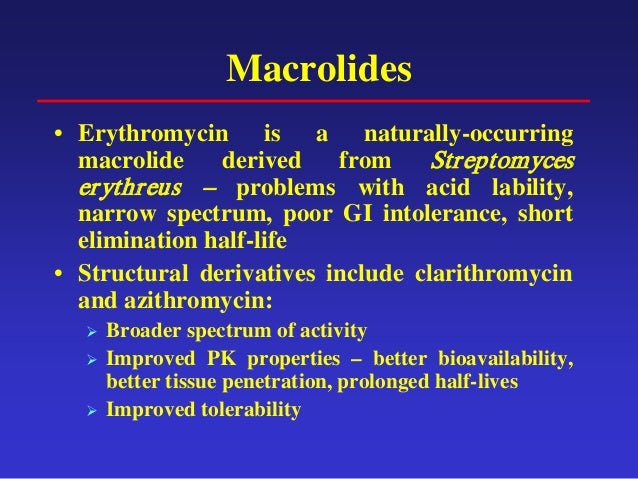 Macrolides

• Erythromycin is a naturally-occurring macrolide derived from Streptomyces erythreus – problems with acid lability, narrow spectrum, poor GI intolerance, short elimination half-life

• Structural derivatives include clarithromycin and azithromycin:
  ➢ Broader spectrum of activity
  ➢ Improved PK properties – better bioavailability, better tissue penetration, prolonged half-lives
  ➢ Improved tolerability